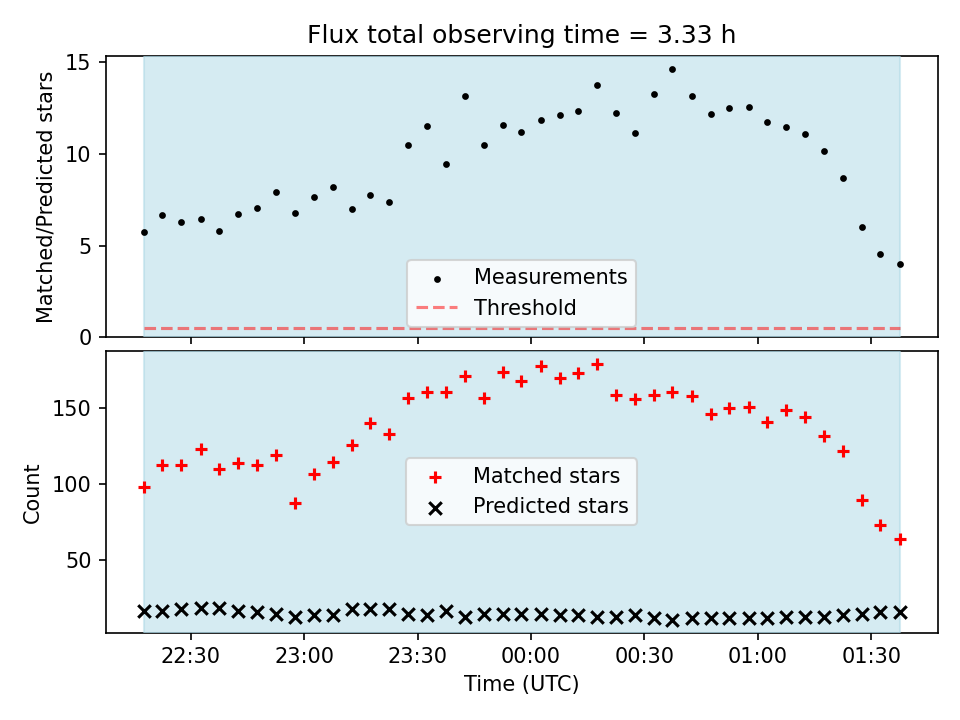 Flux total observing time = 3.33 h

Matched/Predicted stars

15
10
5
0

Measurements
Threshold

Count

150
100
50

Matched stars
Predicted stars

22:30
23:00
23:30
00:00
00:30
01:00
01:30

Time (UTC)